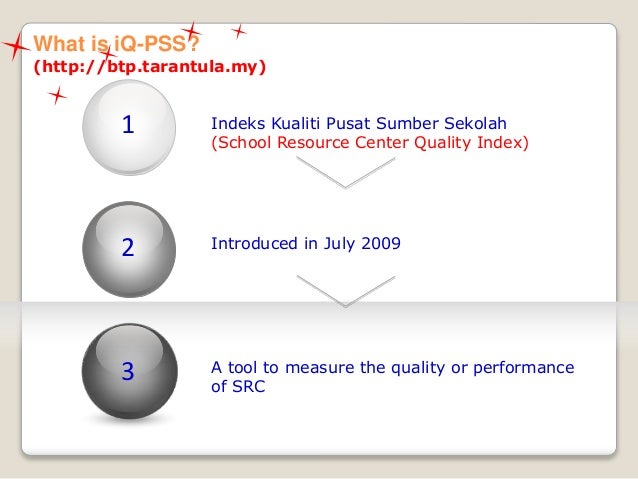 What is iQ-PSS?
(http://btp.tarantula.my)

1

Indeks Kualiti Pusat Sumber Sekolah
(School Resource Center Quality Index)

2

Introduced in July 2009

3

A tool to measure the quality or performance of SRC